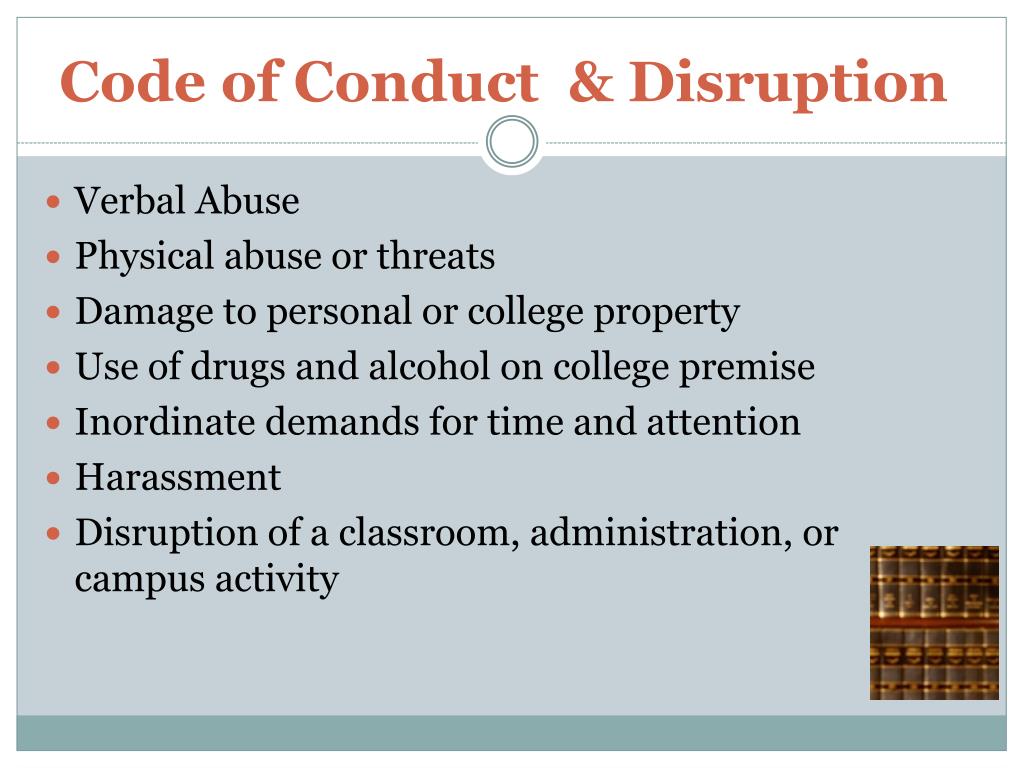 Code of Conduct & Disruption

- Verbal Abuse
- Physical abuse or threats
- Damage to personal or college property
- Use of drugs and alcohol on college premise
- Inordinate demands for time and attention
- Harassment
- Disruption of a classroom, administration, or campus activity